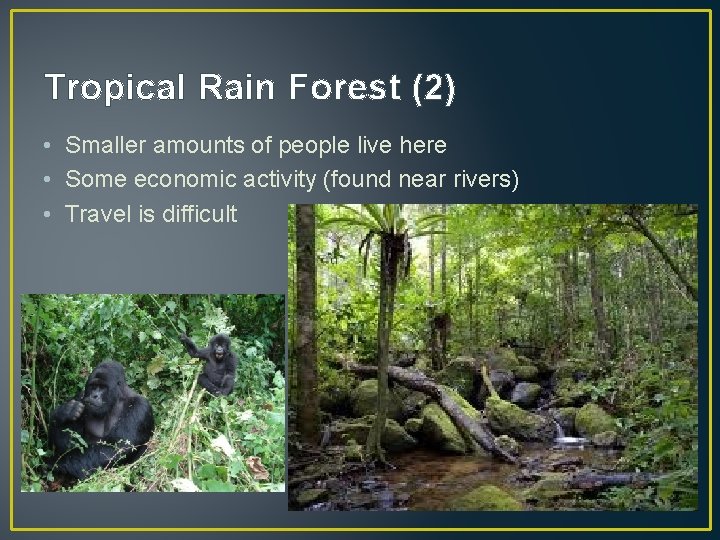 Tropical Rain Forest (2)

• Smaller amounts of people live here
• Some economic activity (found near rivers)
• Travel is difficult